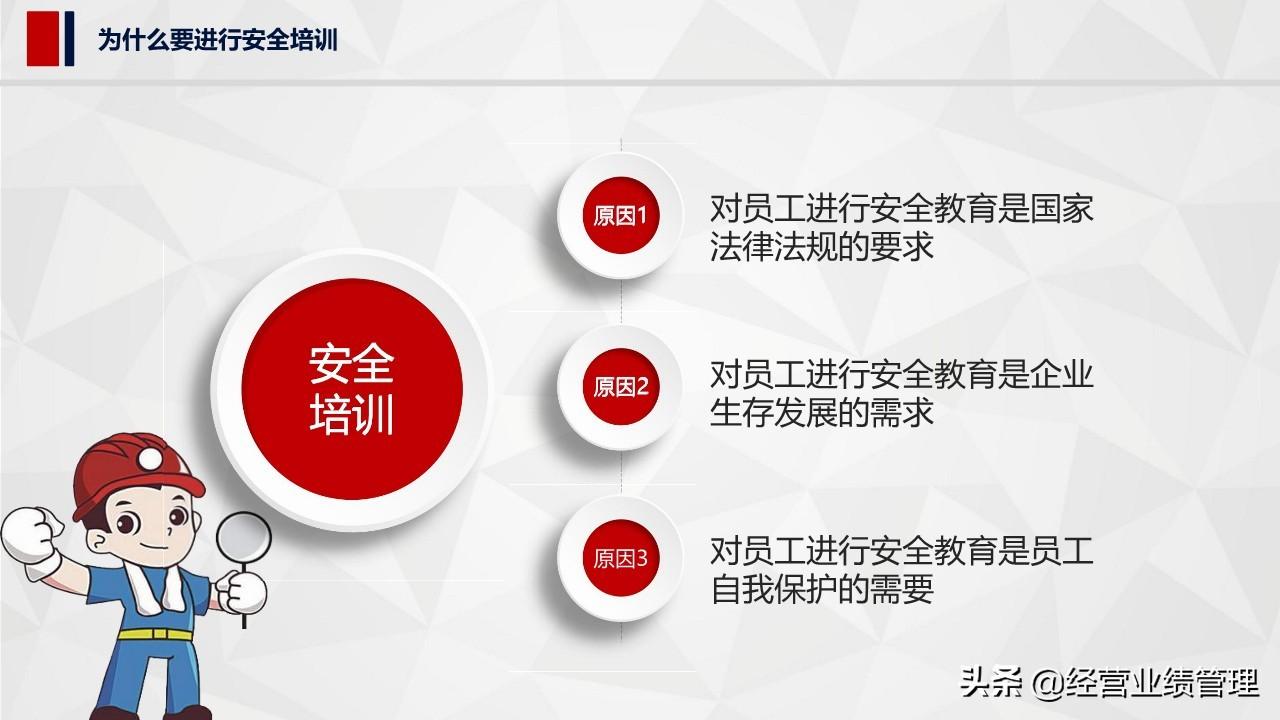 为什么要进行安全培训

安全培训

原因1

对员工进行安全教育是国家法律法规的要求

原因2

对员工进行安全教育是企业生存发展的需求

原因3

对员工进行安全教育是员工自我保护的需要

头条 @经营业绩管理